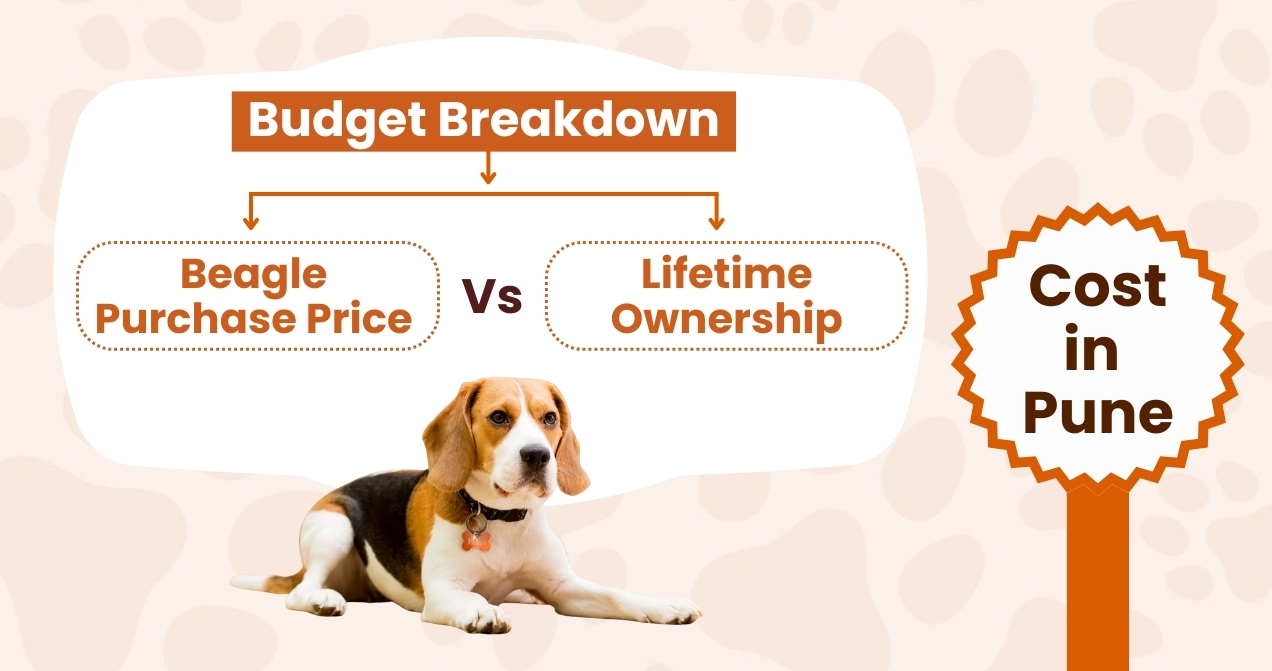 Budget Breakdown

Beagle Purchase Price

Vs

Lifetime Ownership

Cost in Pune